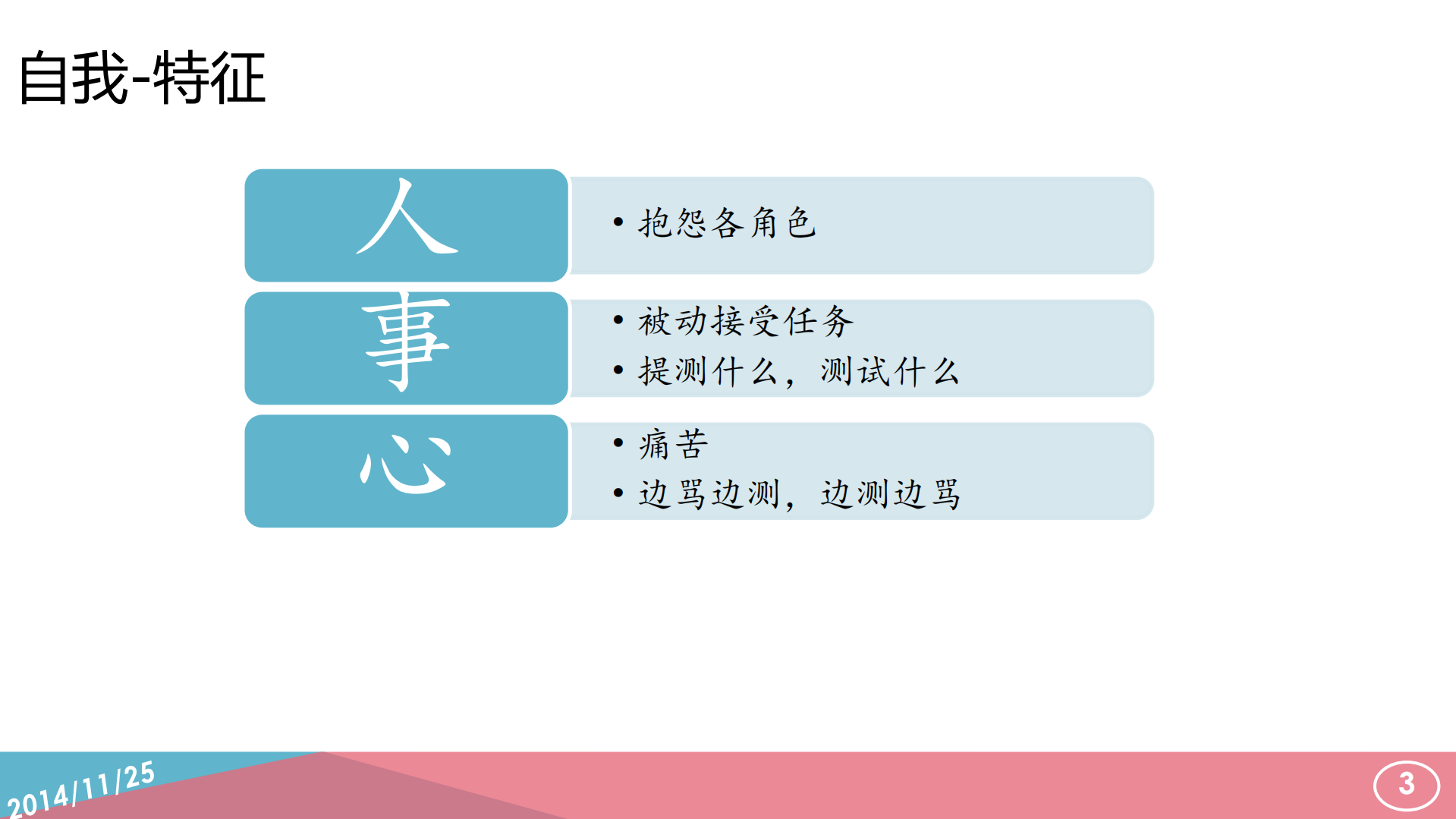 自我-特征

人

• 抱怨各角色

事

• 被动接受任务
• 提测什么，测试什么

心

• 痛苦
• 边骂边测，边测边骂

2014/11/25

3